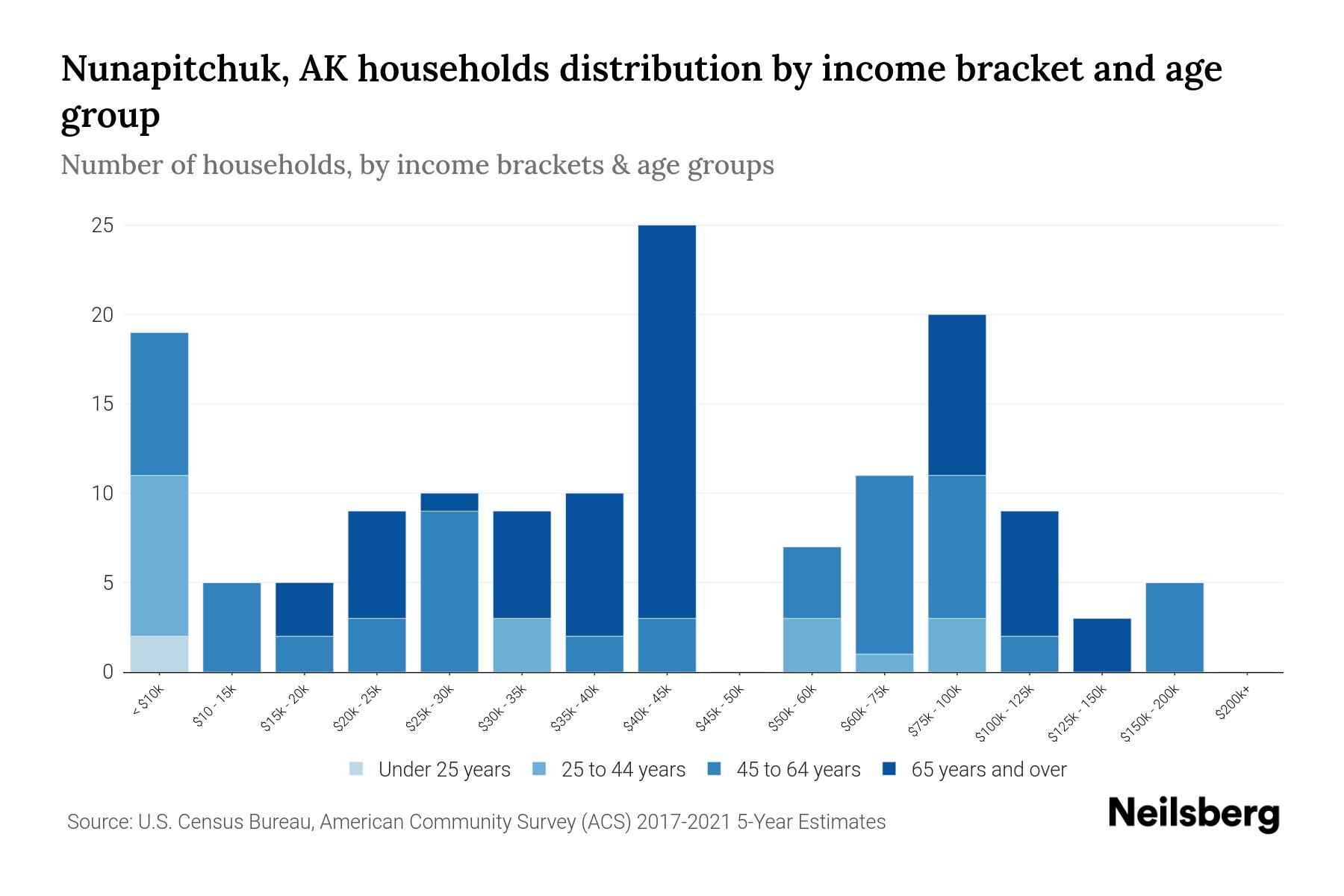 Nunapitchuk, AK households distribution by income bracket and age group

Number of households, by income brackets & age groups

25
20
15
10
5
0

< $10k
$10 - 15k
$15k - 20k
$20k - 25k
$25k - 30k
$30k - 35k
$35k - 40k
$40k - 45k
$45k - 50k
$50k - 60k
$60k - 75k
$75k - 100k
$100k - 125k
$125k - 150k
$150k - 200k
$200k+

Under 25 years
25 to 44 years
45 to 64 years
65 years and over

Source: U.S. Census Bureau, American Community Survey (ACS) 2017-2021 5-Year Estimates

Neilsberg